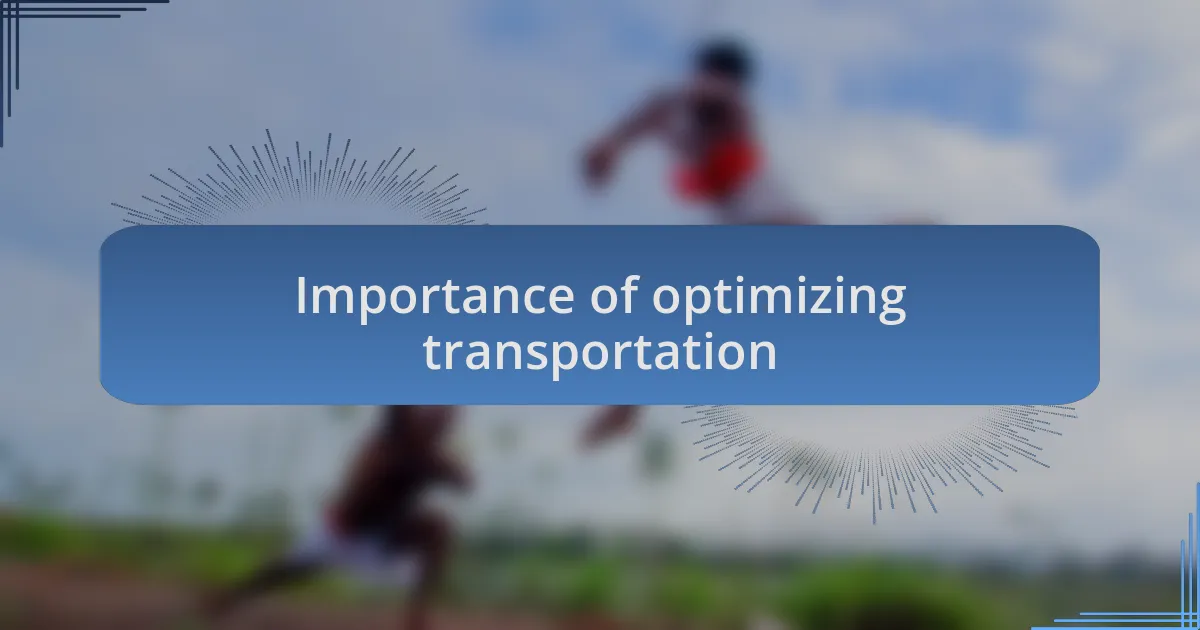 Importance of optimizing transportation